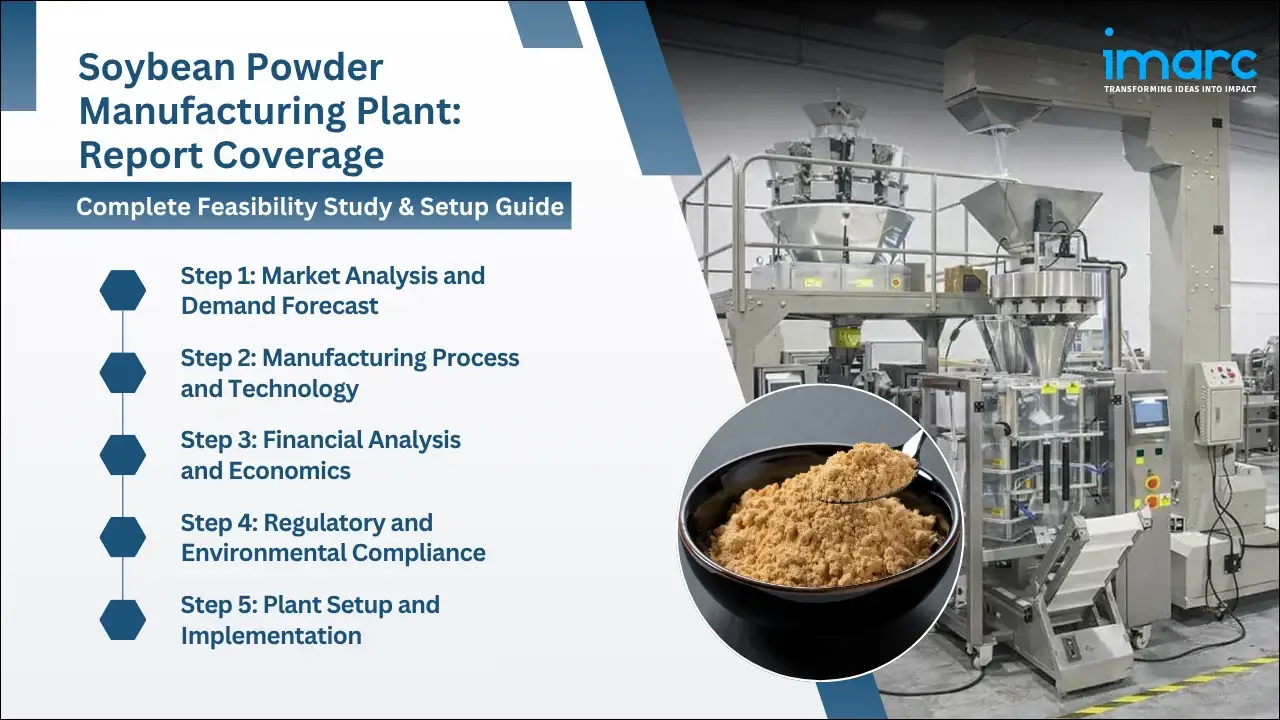 Soybean Powder Manufacturing Plant: Report Coverage

Complete Feasibility Study & Setup Guide

Step 1: Market Analysis and Demand Forecast

Step 2: Manufacturing Process and Technology

Step 3: Financial Analysis and Economics

Step 4: Regulatory and Environmental Compliance

Step 5: Plant Setup and Implementation

imarc
TRANSFORMING IDEAS INTO IMPACT